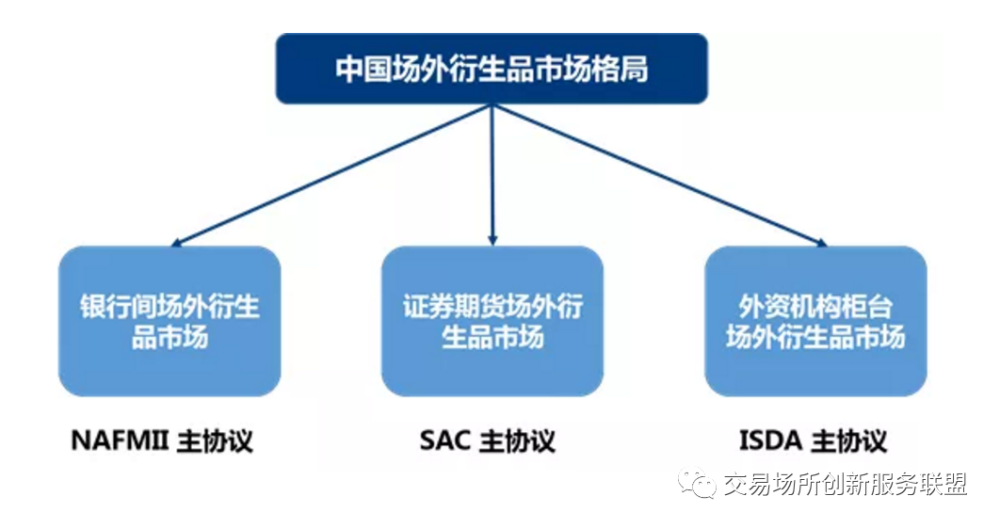 中国场外衍生品市场格局

银行间场外衍生品市场

证券期货场外衍生品市场

外资机构柜台场外衍生品市场

NAFMII 主协议

SAC 主协议

ISDA 主协议

交易场所创新服务联盟